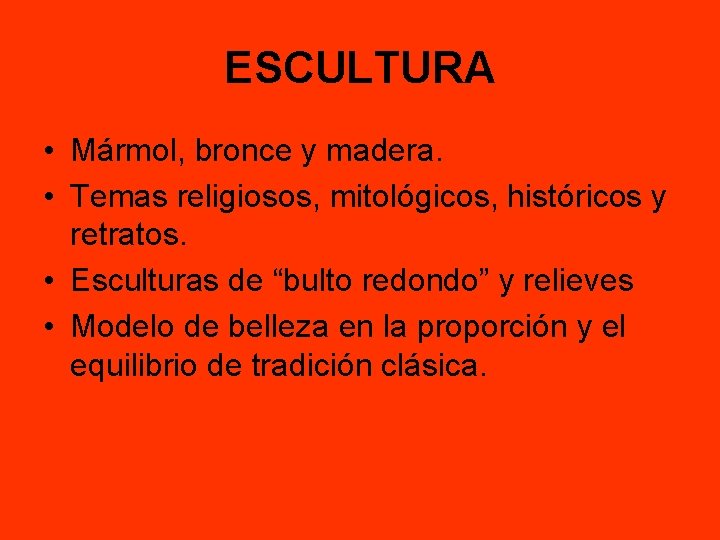 ESCULTURA

• Mármol, bronce y madera.
• Temas religiosos, mitológicos, históricos y retratos.
• Esculturas de “bulto redondo” y relieves
• Modelo de belleza en la proporción y el equilibrio de tradición clásica.